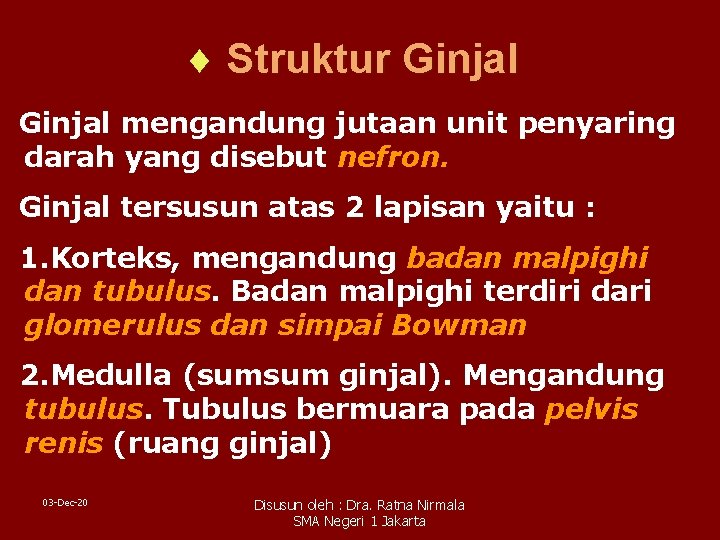 ♦ Struktur Ginjal

Ginjal mengandung jutaan unit penyaring darah yang disebut nefron.

Ginjal tersusun atas 2 lapisan yaitu :

1.Korteks, mengandung badan malpighi dan tubulus. Badan malpighi terdiri dari glomerulus dan simpai Bowman

2.Medulla (sumsum ginjal). Mengandung tubulus. Tubulus bermuara pada pelvis renis (ruang ginjal)

03-Dec-20

Disusun oleh : Dra. Ratna Nirmala
SMA Negeri 1 Jakarta